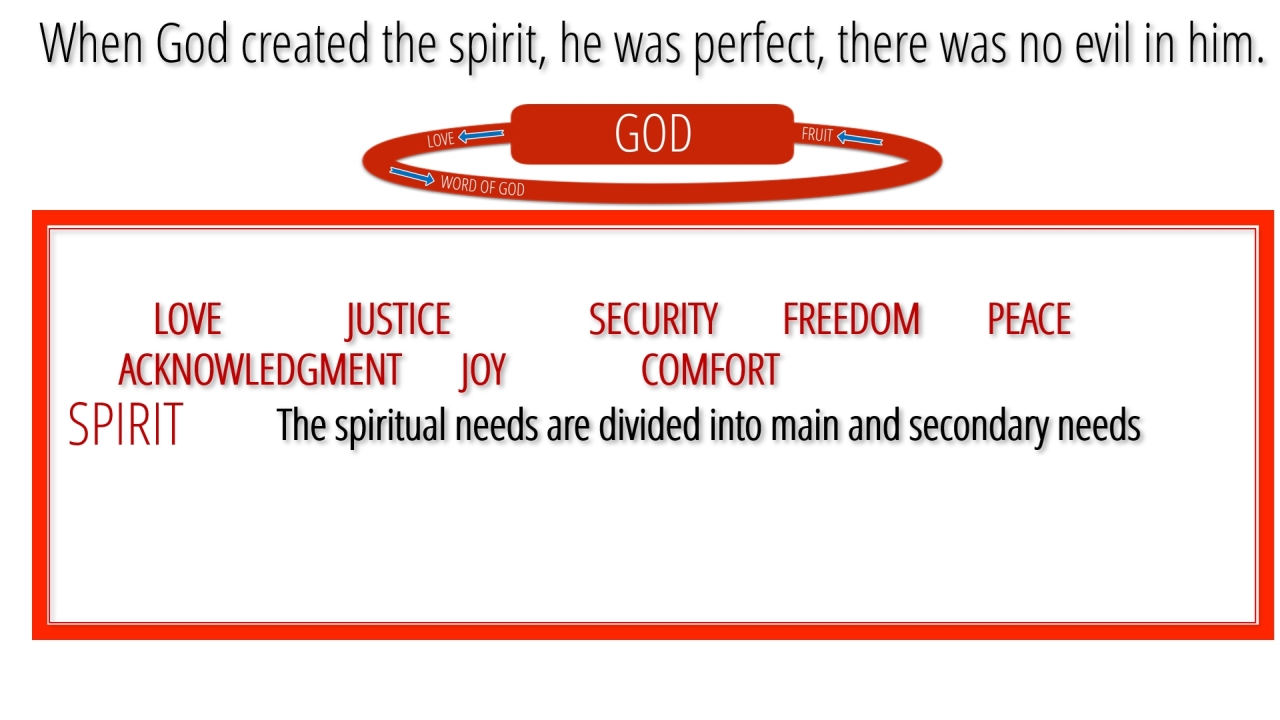 When God created the spirit, he was perfect, there was no evil in him.

LOVE
GOD
FRUIT
WORD OF GOD

LOVE JUSTICE SECURITY FREEDOM PEACE
ACKNOWLEDGMENT JOY COMFORT

SPIRIT The spiritual needs are divided into main and secondary needs